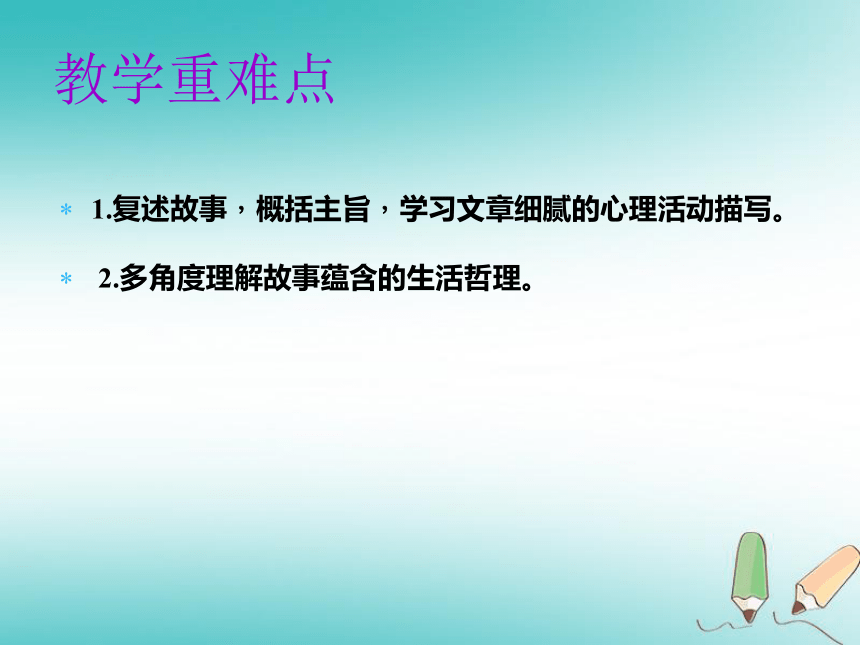 教学重难点

* 1.复述故事，概括主旨，学习文章细腻的心理活动描写。

* 2.多角度理解故事蕴含的生活哲理。